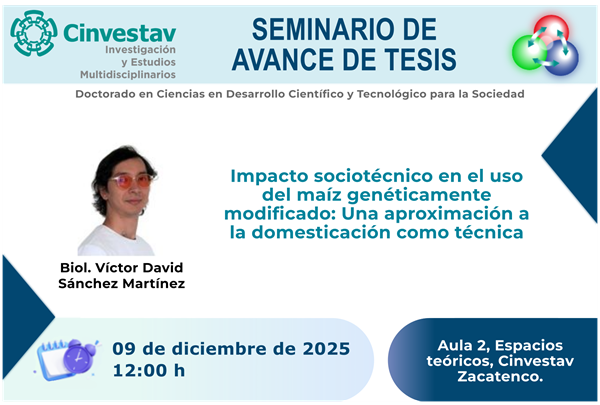 Cinvestav
Investigación y Estudios Multidisciplinarios

SEMINARIO DE AVANCE DE TESIS

Doctorado en Ciencias en Desarrollo Científico y Tecnológico para la Sociedad

Impacto sociotécnico en el uso del maíz genéticamente modificado: Una aproximación a la domesticación como técnica

Biol. Víctor David Sánchez Martínez

09 de diciembre de 2025
12:00 h

Aula 2, Espacios teóricos, Cinvestav Zacatenco.